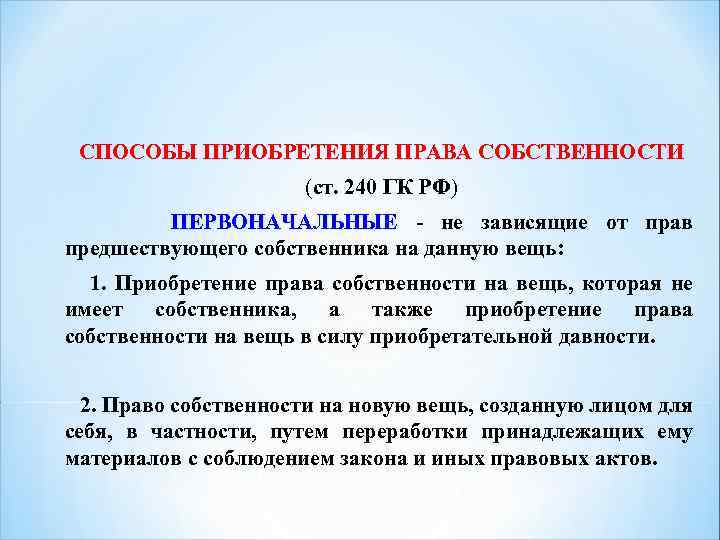 СПОСОБЫ ПРИОБРЕТЕНИЯ ПРАВА СОБСТВЕННОСТИ

(ст. 240 ГК РФ)

ПЕРВОНАЧАЛЬНЫЕ - не зависящие от прав предшествующего собственника на данную вещь:

1. Приобретение права собственности на вещь, которая не имеет собственника, а также приобретение права собственности на вещь в силу приобретательной давности.

2. Право собственности на новую вещь, созданную лицом для себя, в частности, путем переработки принадлежащих ему материалов с соблюдением закона и иных правовых актов.